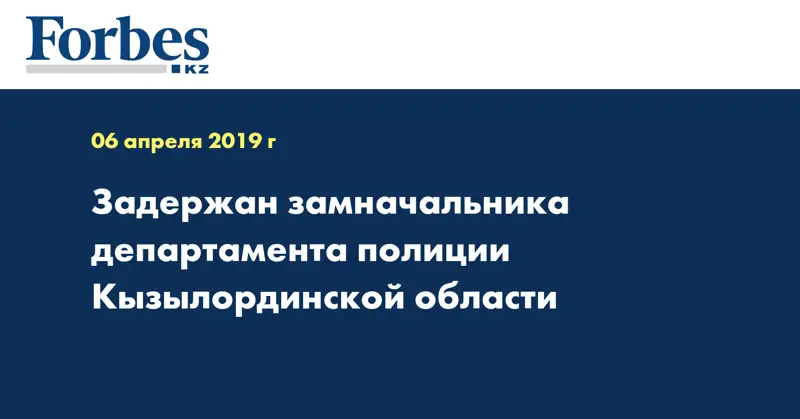 Forbes
KZ

06 апреля 2019 г

Задержан замначальника департамента полиции Кызылординской области